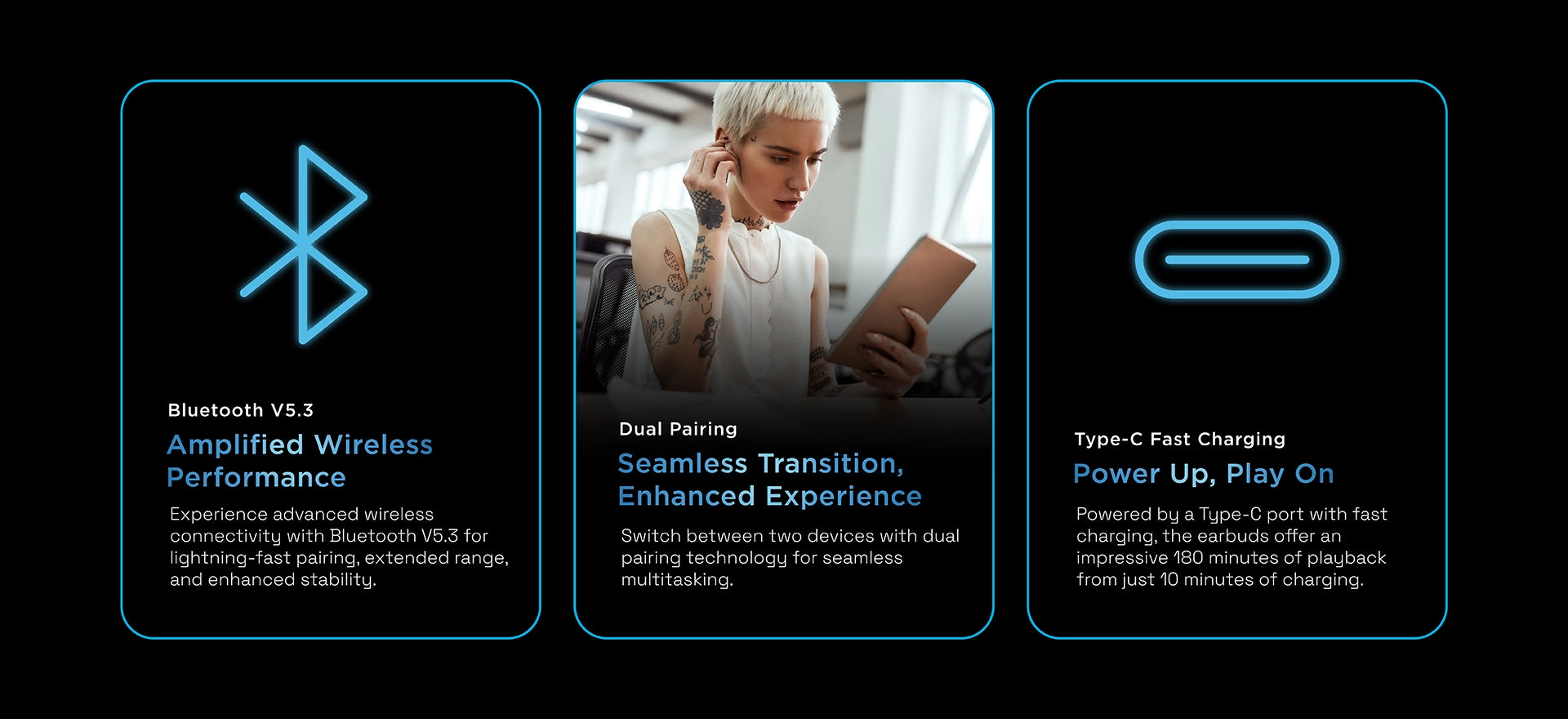 Bluetooth V5.3

Amplified Wireless Performance

Experience advanced wireless connectivity with Bluetooth V5.3 for lightning-fast pairing, extended range, and enhanced stability.

Dual Pairing

Seamless Transition, Enhanced Experience

Switch between two devices with dual pairing technology for seamless multitasking.

Type-C Fast Charging

Power Up, Play On

Powered by a Type-C port with fast charging, the earbuds offer an impressive 180 minutes of playback from just 10 minutes of charging.